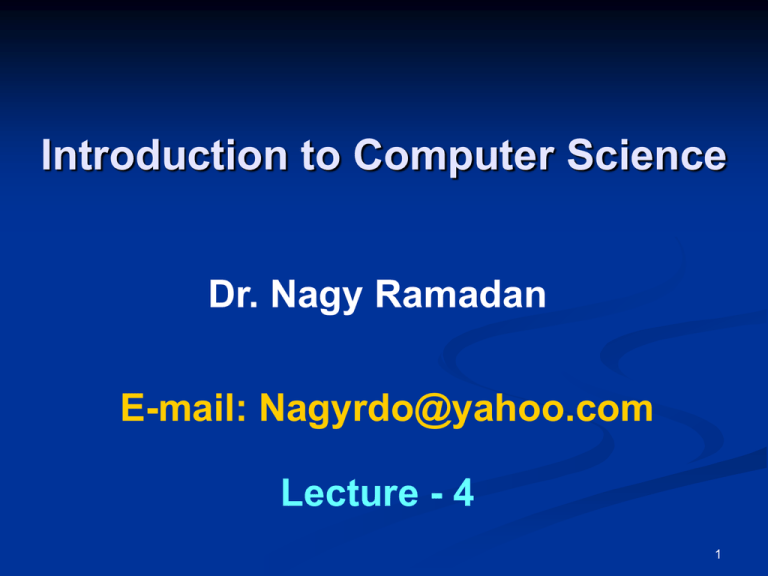 Introduction to Computer Science

Dr. Nagy Ramadan

E-mail: Nagyrdo@yahoo.com

Lecture - 4

1